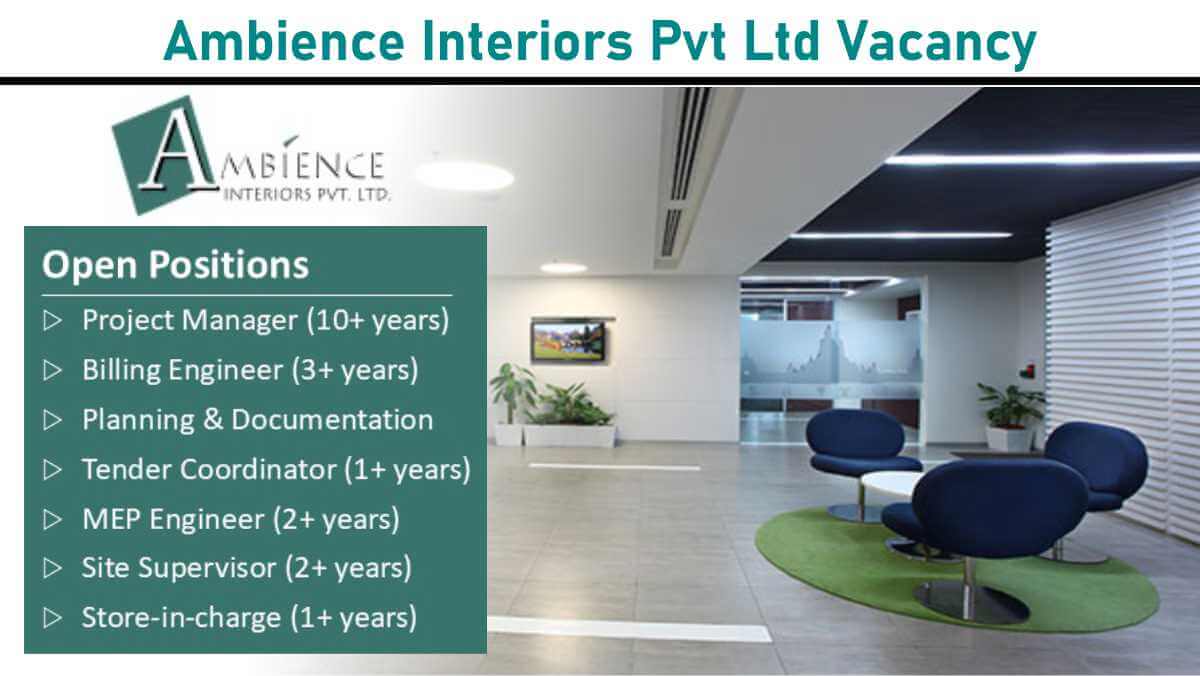 Ambience Interiors Pvt Ltd Vacancy

AMBIENCE
INTERIORS PVT. LTD.

Open Positions

▷ Project Manager (10+ years)

▷ Billing Engineer (3+ years)

▷ Planning & Documentation

▷ Tender Coordinator (1+ years)

▷ MEP Engineer (2+ years)

▷ Site Supervisor (2+ years)

▷ Store-in-charge (1+ years)